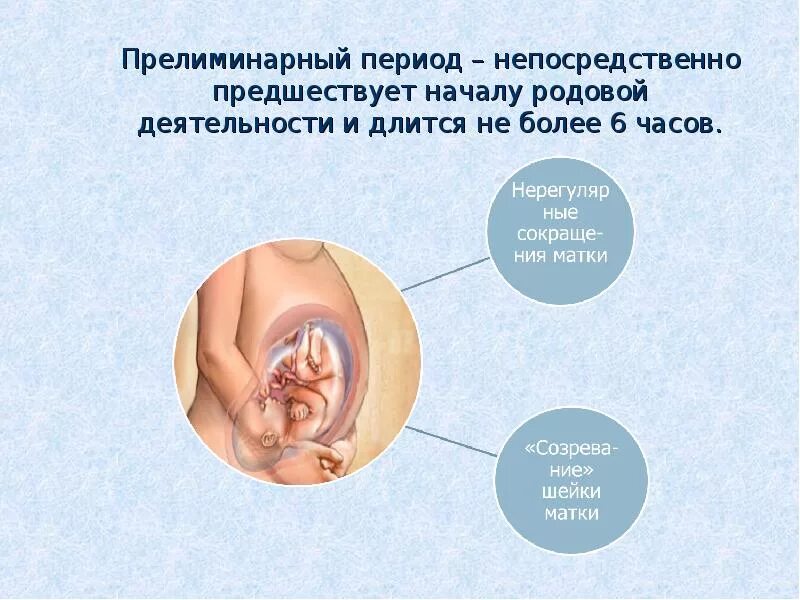 Прелиминарный период – непосредственно предшествует началу родовой деятельности и длится не более 6 часов.

Нерегулярные сокращения матки

«Созревание» шейки матки